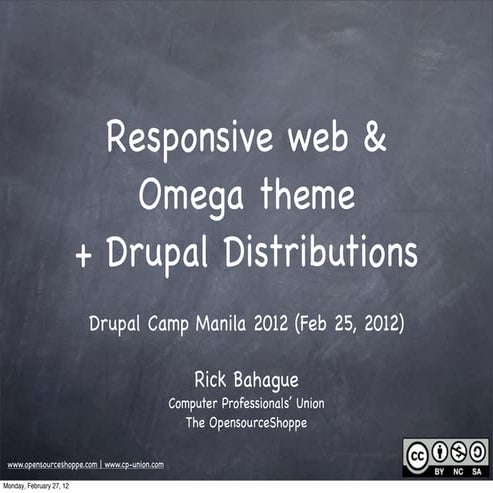 Responsive web &
Omega theme
+ Drupal Distributions

Drupal Camp Manila 2012 (Feb 25, 2012)

Rick Bahague
Computer Professionals' Union
The OpensourceShoppe

www.opensourceshoppe.com | www.cp-union.com

cc BY NC SA

Monday, February 27, 12